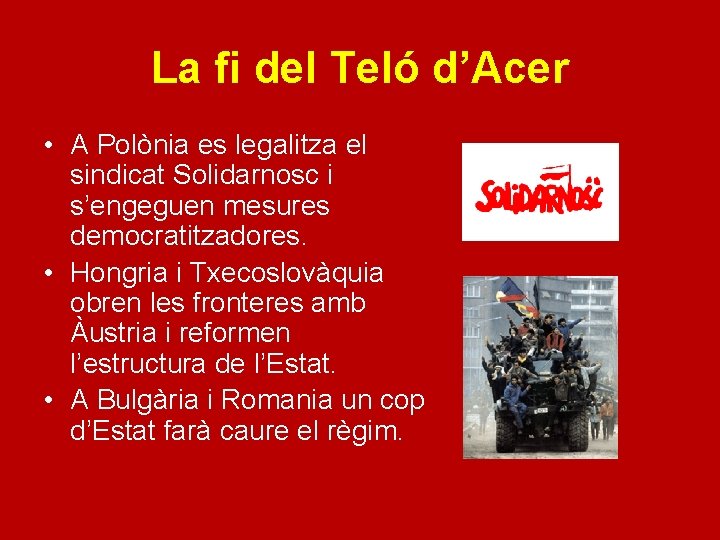 La fi del Teló d’Acer

• A Polònia es legalitza el sindicat Solidarnosc i s’engeguen mesures democratitzadores.
• Hongria i Txecoslovàquia obren les fronteres amb Àustria i reformen l’estructura de l’Estat.
• A Bulgària i Romania un cop d’Estat farà caure el règim.

SOLIDARNOŚĆ